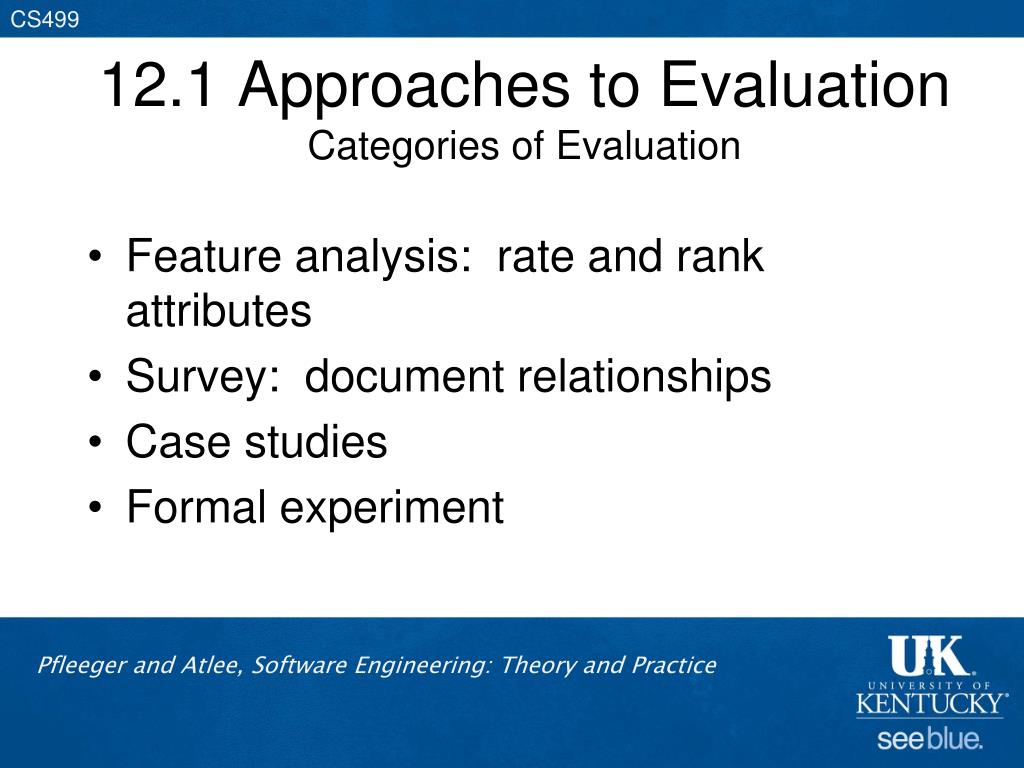 CS499

12.1 Approaches to Evaluation
Categories of Evaluation

• Feature analysis:  rate and rank attributes
• Survey:  document relationships
• Case studies
• Formal experiment

Pfleeger and Atlee, Software Engineering: Theory and Practice

UK
UNIVERSITY OF
KENTUCKY®
see blue.